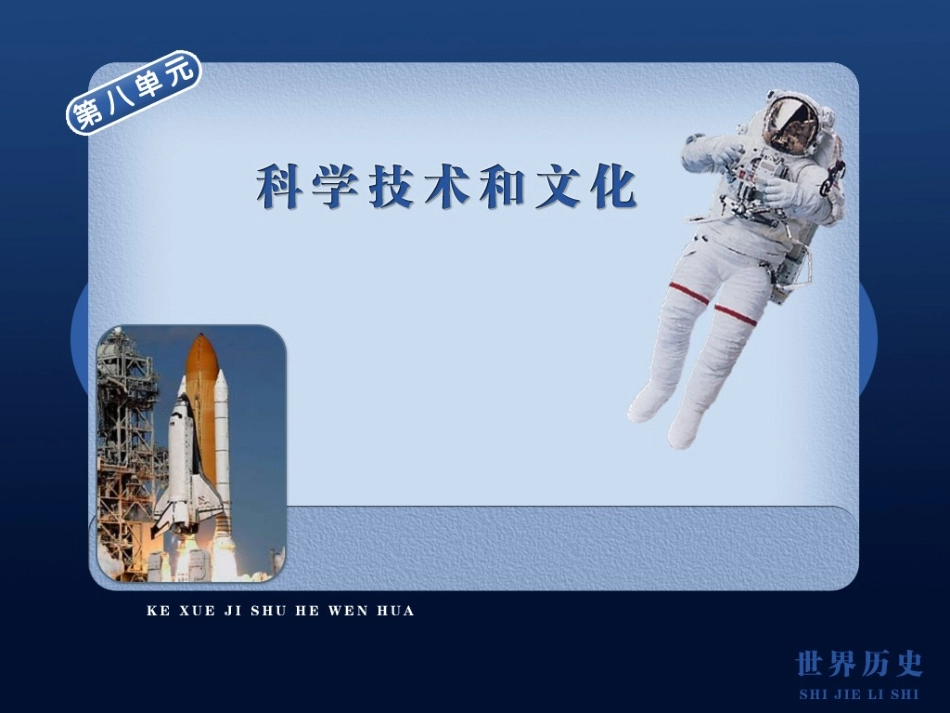 第八单元

科学技术和文化

KE XUE JI SHU HE WEN HUA

世界历史
SHI JIE LI SHI